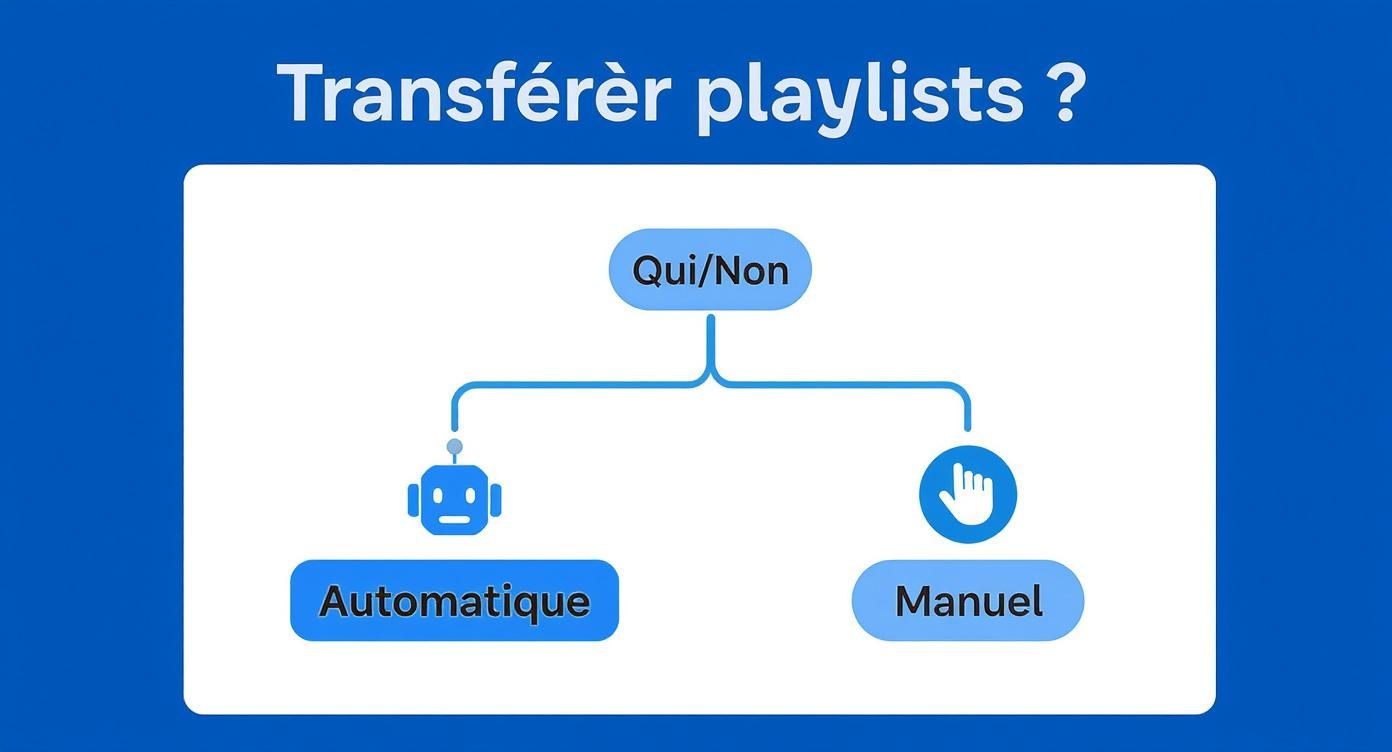 Transférèr playlists ?

Qui/Non

Automatique

Manuel